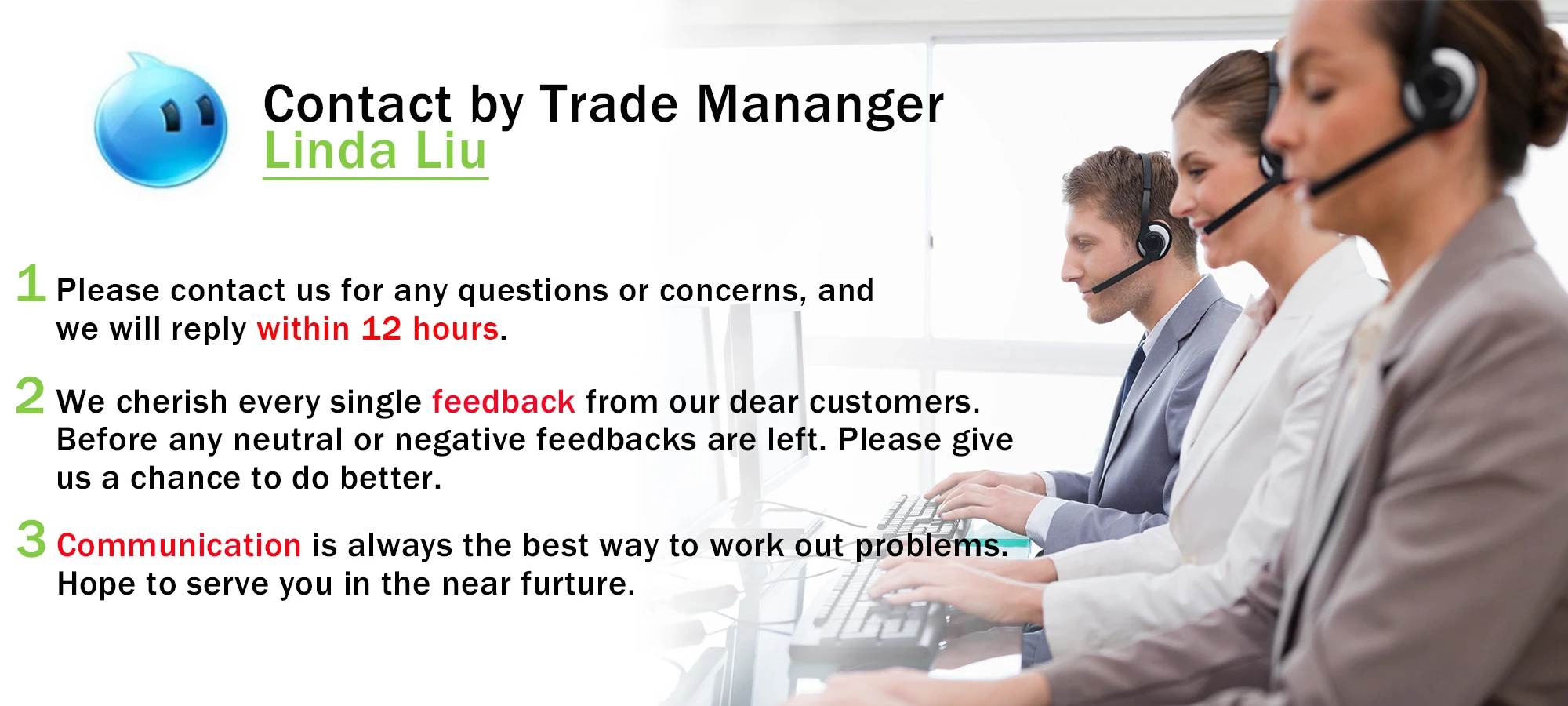 Contact by Trade Mananger
Linda Liu

1 Please contact us for any questions or concerns, and we will reply within 12 hours.

2 We cherish every single feedback from our dear customers. Before any neutral or negative feedbacks are left. Please give us a chance to do better.

3 Communication is always the best way to work out problems. Hope to serve you in the near furture.